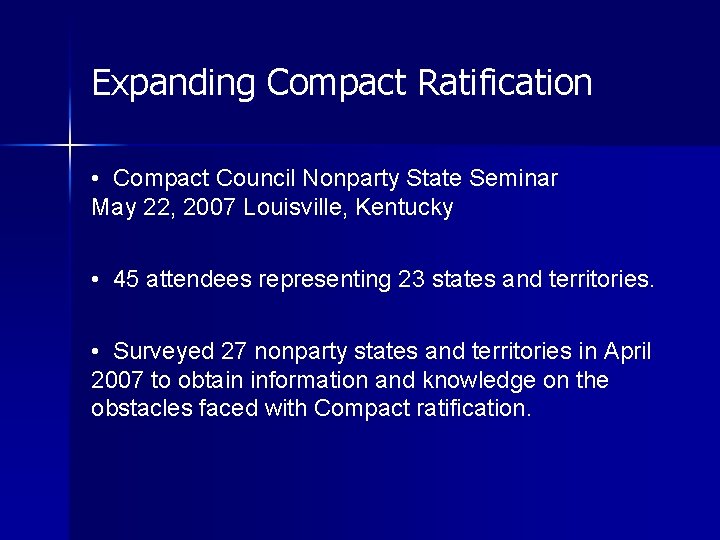 Expanding Compact Ratification

• Compact Council Nonparty State Seminar
May 22, 2007 Louisville, Kentucky

• 45 attendees representing 23 states and territories.

• Surveyed 27 nonparty states and territories in April 2007 to obtain information and knowledge on the obstacles faced with Compact ratification.